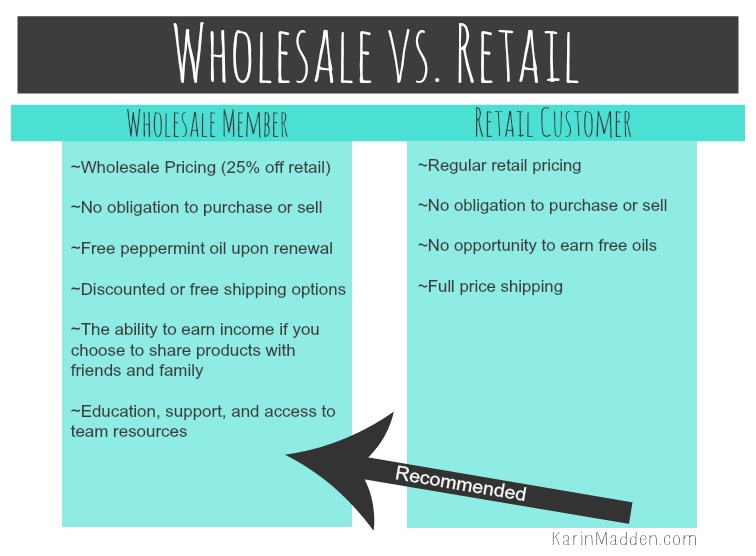 WHOLESALE VS. RETAIL

WHOLESALE MEMBER

~Wholesale Pricing (25% off retail)

~No obligation to purchase or sell

~Free peppermint oil upon renewal

~Discounted or free shipping options

~The ability to earn income if you choose to share products with friends and family

~Education, support, and access to team resources

RETAIL CUSTOMER

~Regular retail pricing

~No obligation to purchase or sell

~No opportunity to earn free oils

~Full price shipping

Recommended

KarinMadden.com